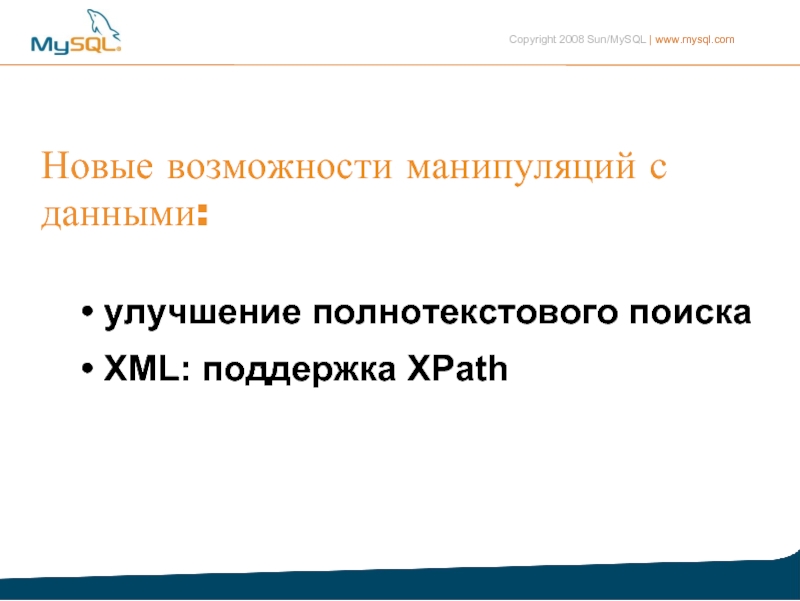 MySQL

Copyright 2008 Sun/MySQL | www.mysql.com

Новые возможности манипуляций с данными:

• улучшение полнотекстового поиска
• XML: поддержка XPath